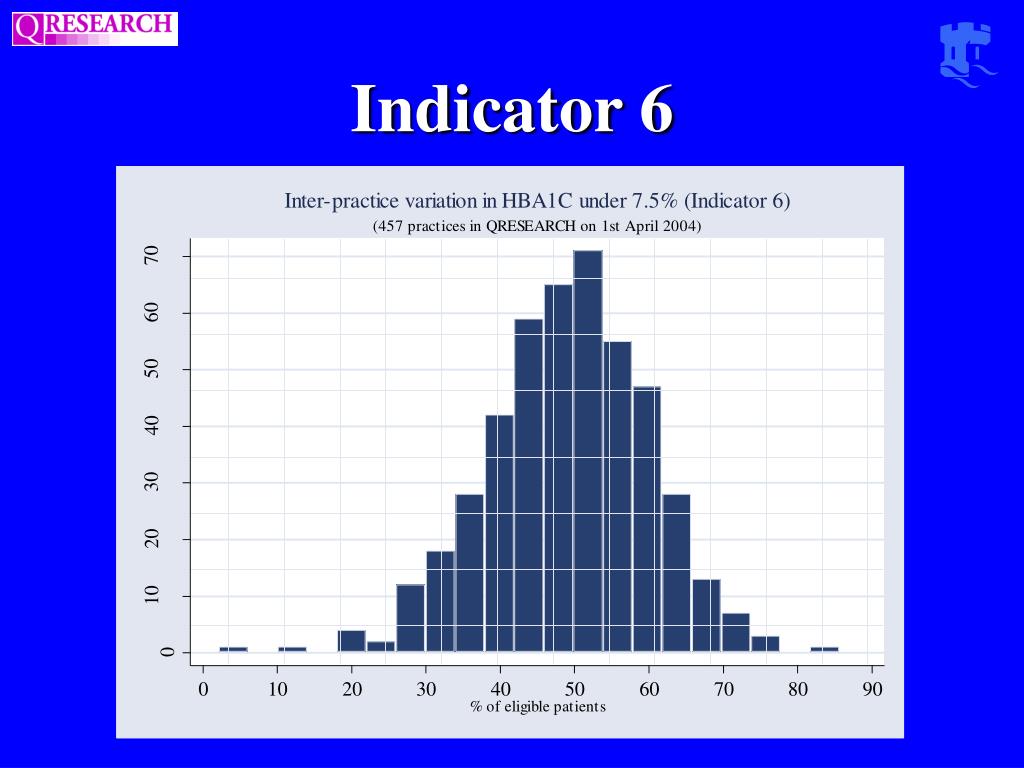 QRESEARCH

Indicator 6

Inter-practice variation in HBA1C under 7.5% (Indicator 6)
(457 practices in QRESEARCH on 1st April 2004)

70
60
50
40
30
20
10
0

0 10 20 30 40 50 60 70 80 90
% of eligible patients